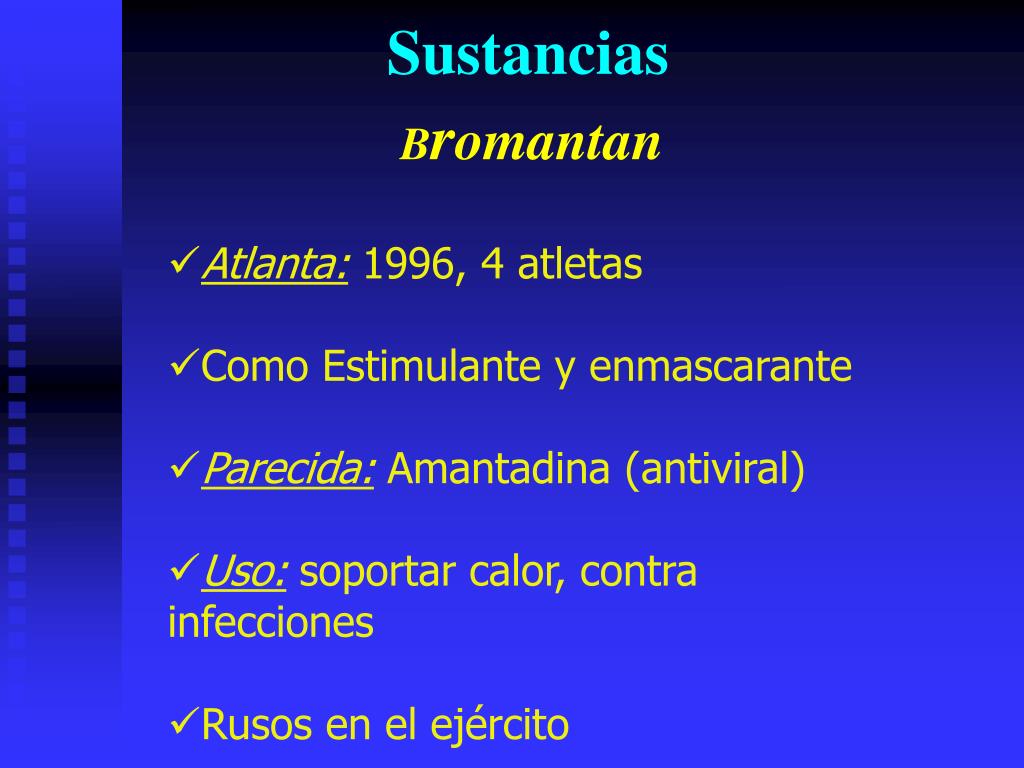 Sustancias

Bromantan

✓Atlanta: 1996, 4 atletas

✓Como Estimulante y enmascarante

✓Parecida: Amantadina (antiviral)

✓Uso: soportar calor, contra infecciones

✓Rusos en el ejército